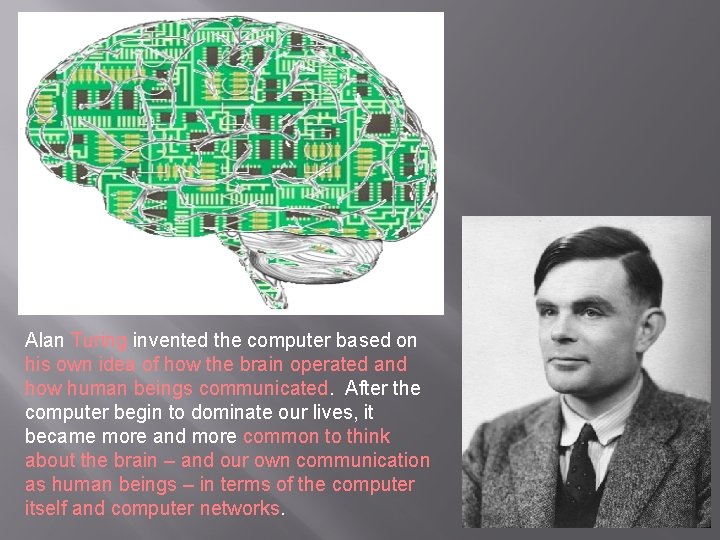 Alan Turing invented the computer based on his own idea of how the brain operated and how human beings communicated. After the computer begin to dominate our lives, it became more and more common to think about the brain – and our own communication as human beings – in terms of the computer itself and computer networks.